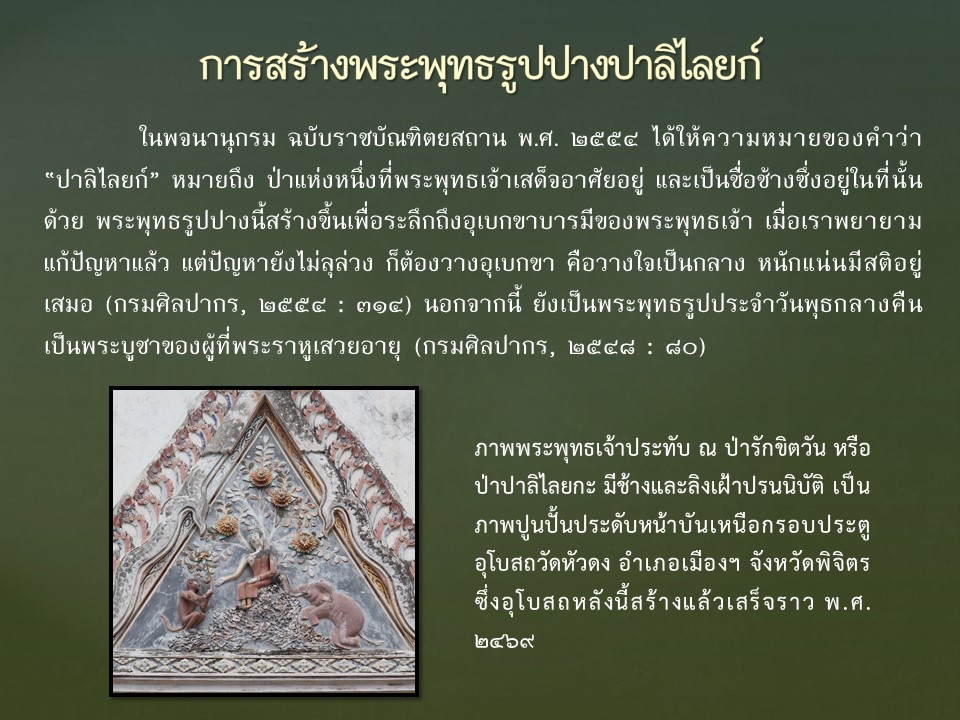 การสร้างพระพุทธรูปปางปาลิไลยก์

ในพจนานุกรม ฉบับราชบัณฑิตยสถาน พ.ศ. ๒๕๕๔ ได้ให้ความหมายของคำว่า “ปาลิไลยก์” หมายถึง ป่าแห่งหนึ่งที่พระพุทธเจ้าเสด็จอาศัยอยู่ และเป็นชื่อช้างซึ่งอยู่ในที่นั้นด้วย พระพุทธรูปปางนี้สร้างขึ้นเพื่อระลึกถึงอุเบกขาบารมีของพระพุทธเจ้า เมื่อเราพยายามแก้ปัญหาแล้ว แต่ปัญหายังไม่ลุล่วง ก็ต้องวางอุเบกขา คือวางใจเป็นกลาง หนักแน่นมีสติอยู่เสมอ (กรมศิลปากร, ๒๕๕๔ : ๓๑๔) นอกจากนี้ ยังเป็นพระพุทธรูปประจำวันพุธกลางคืน เป็นพระบูชาของผู้ที่พระราหูเสวยอายุ (กรมศิลปากร, ๒๕๔๘ : ๘๐)

ภาพพระพุทธเจ้าประทับ ณ ป่ารักขิตวัน หรือป่าปาลิไลยกะ มีช้างและลิงเฝ้าปรนนิบัติ เป็นภาพปูนปั้นประดับหน้าบันเหนือกรอบประตูอุโบสถวัดหัวดง อำเภอเมืองฯ จังหวัดพิจิตร ซึ่งอุโบสถหลังนี้สร้างแล้วเสร็จราว พ.ศ. ๒๔๖๙